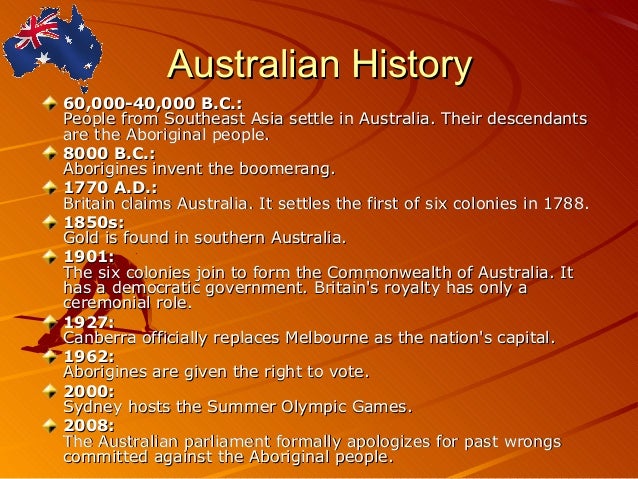 Australian History

60,000-40,000 B.C.:
People from Southeast Asia settle in Australia. Their descendants are the Aboriginal people.

8000 B.C.:
Aborigines invent the boomerang.

1770 A.D.:
Britain claims Australia. It settles the first of six colonies in 1788.

1850s:
Gold is found in southern Australia.

1901:
The six colonies join to form the Commonwealth of Australia. It has a democratic government. Britain's royalty has only a ceremonial role.

1927:
Canberra officially replaces Melbourne as the nation's capital.

1962:
Aborigines are given the right to vote.

2000:
Sydney hosts the Summer Olympic Games.

2008:
The Australian parliament formally apologizes for past wrongs committed against the Aboriginal people.